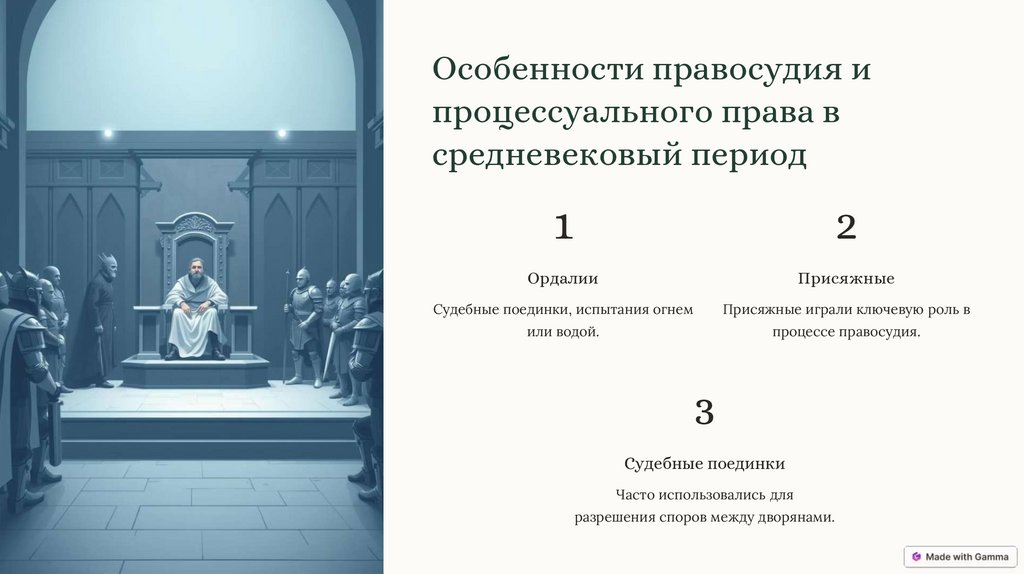 Особенности правосудия и процессуального права в средневековый период

1

Ордалии

Судебные поединки, испытания огнем или водой.

2

Присяжные

Присяжные играли ключевую роль в процессе правосудия.

3

Судебные поединки

Часто использовались для разрешения споров между дворянами.

Made with Gamma